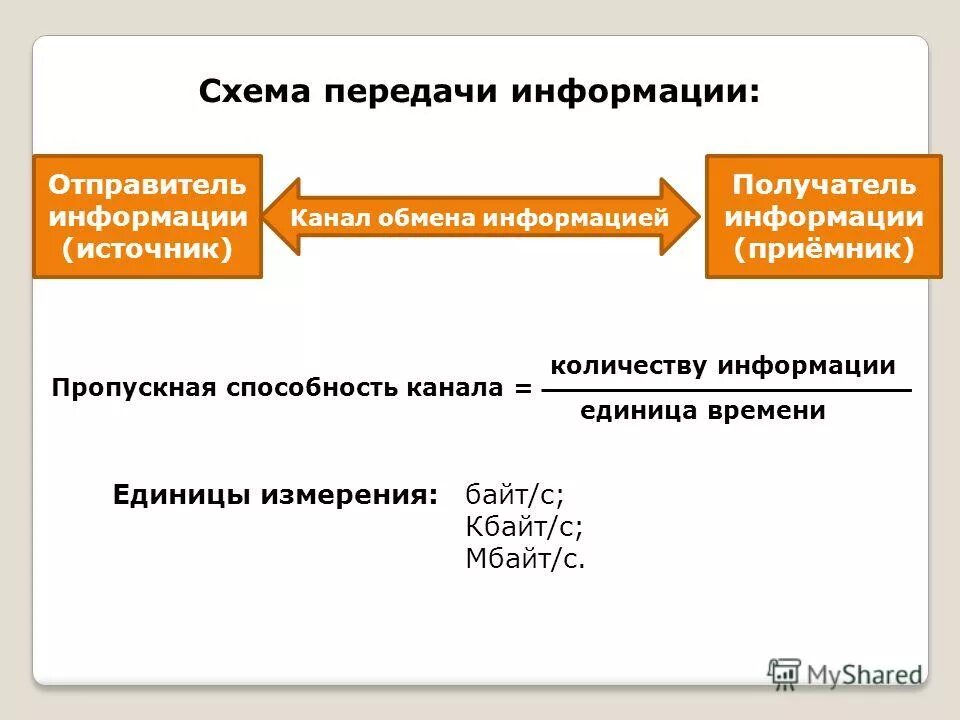 Схема передачи информации:

Отправитель информации (источник)

Канал обмена информацией

Получатель информации (приёмник)

Пропускная способность канала = $\frac{\text{количеству информации}}{\text{единица времени}}$

Единицы измерения: байт/с;
Кбайт/с;
Мбайт/с.

MyShared